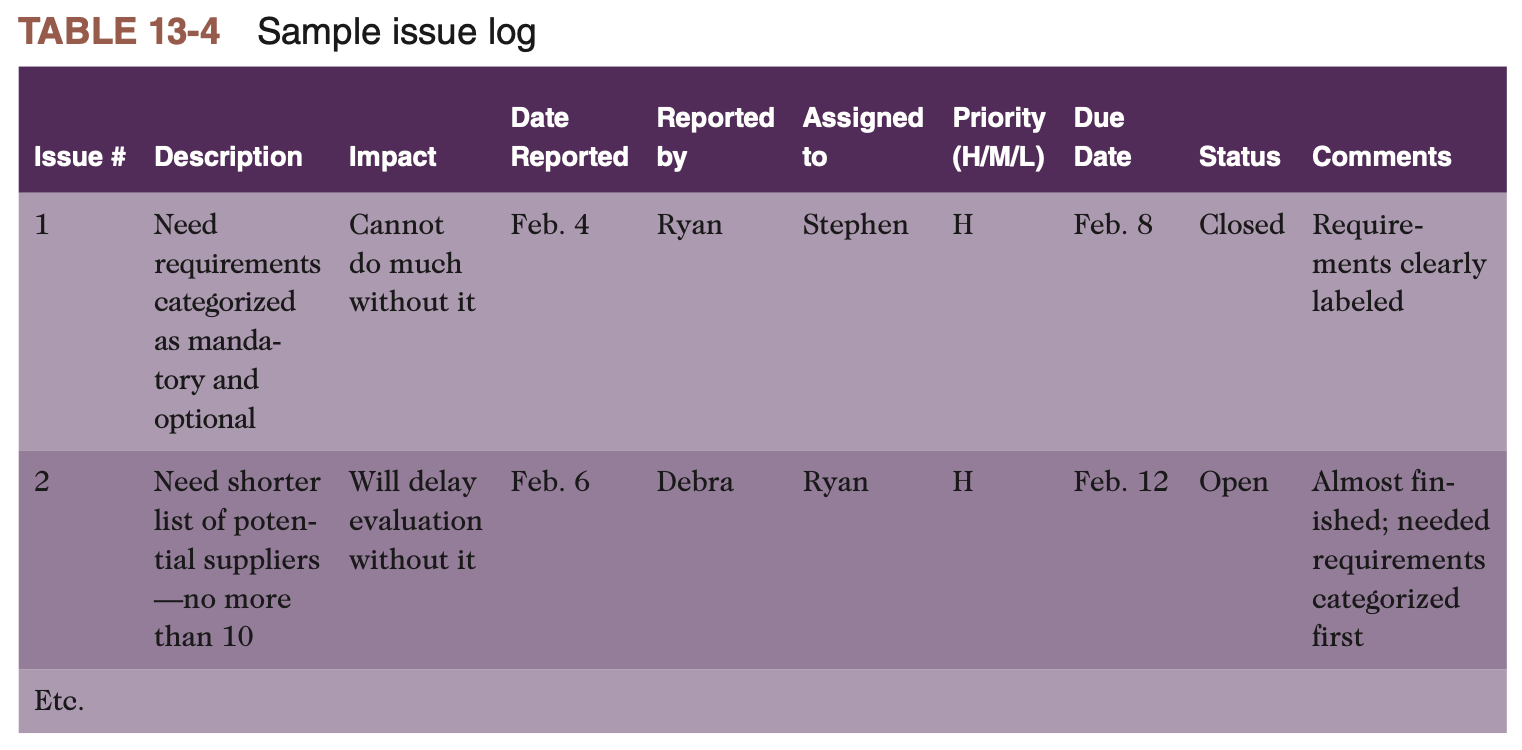 TABLE 13-4 Sample issue log

| Issue # | Description | Impact | Date Reported | Reported by | Assigned to | Priority (H/M/L) | Due Date | Status | Comments |
|---|---|---|---|---|---|---|---|---|---|
| 1 | Need requirements categorized as mandatory and optional | Cannot do much without it | Feb. 4 | Ryan | Stephen | H | Feb. 8 | Closed | Requirements clearly labeled |
| 2 | Need shorter list of potential suppliers —no more than 10 | Will delay evaluation without it | Feb. 6 | Debra | Ryan | H | Feb. 12 | Open | Almost finished; needed requirements categorized first |
| Etc. | | | | | | | | | |